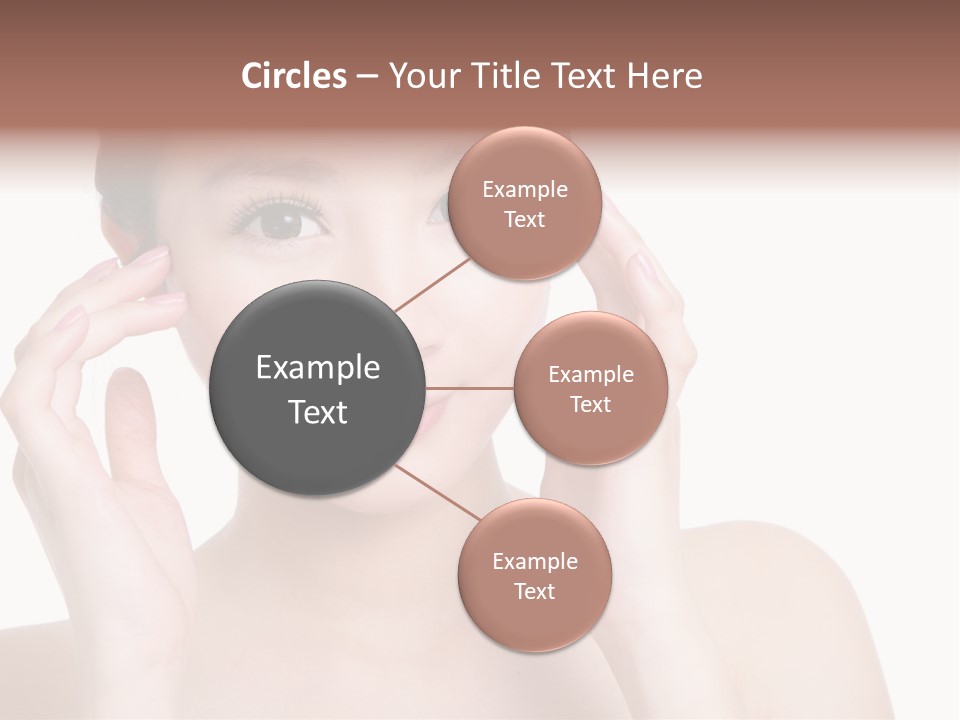 Circles – Your Title Text Here

Example Text

Example Text

Example Text

Example Text